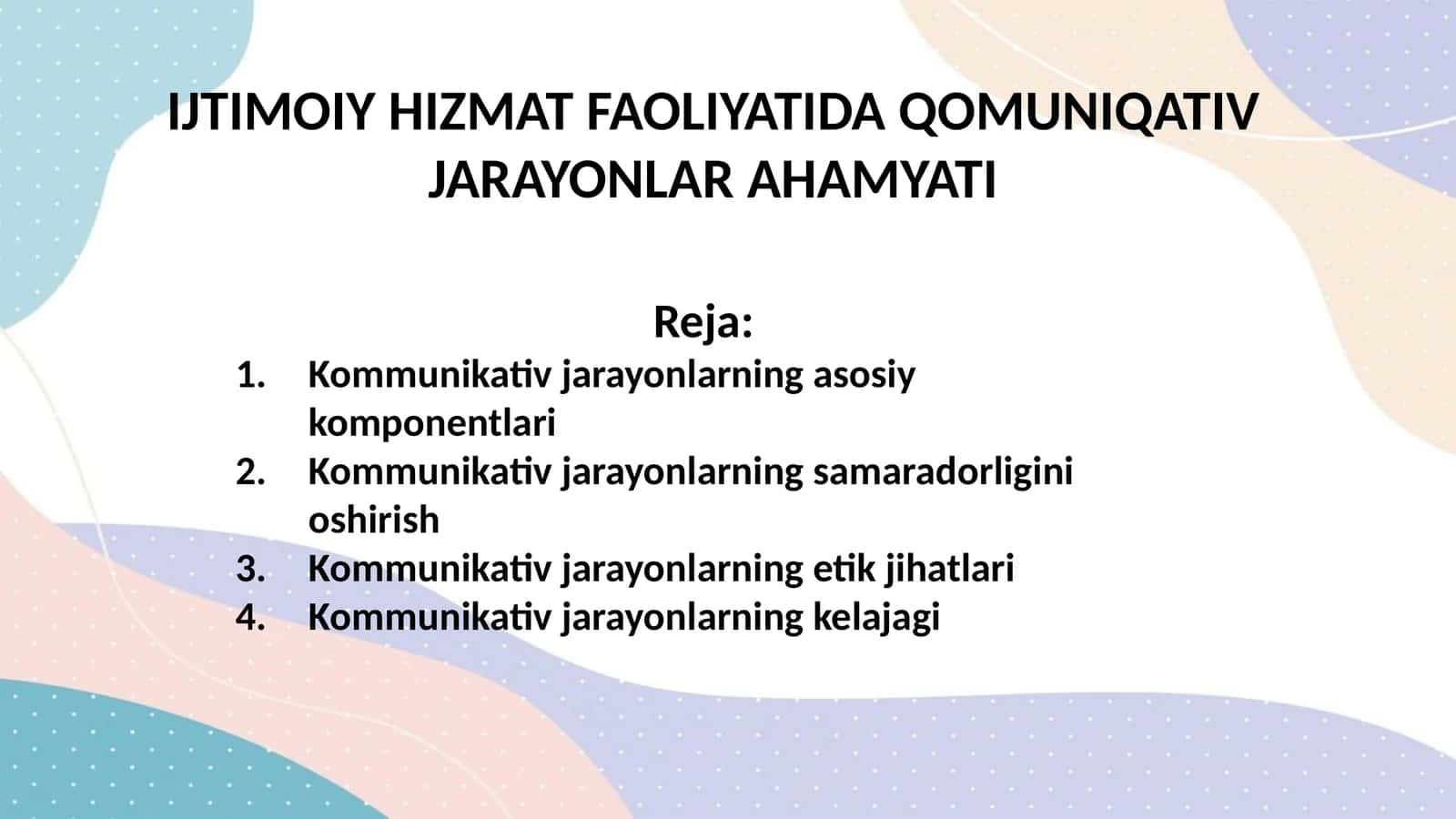 IJTIMOIY HIZMAT FAOLIYATIDA QOMUNIQATIV JARAYONLAR AHAMYATI

Reja:
1. Kommunikativ jarayonlarning asosiy komponentlari
2. Kommunikativ jarayonlarning samaradorligini oshirish
3. Kommunikativ jarayonlarning etik jihatlari
4. Kommunikativ jarayonlarning kelajagi